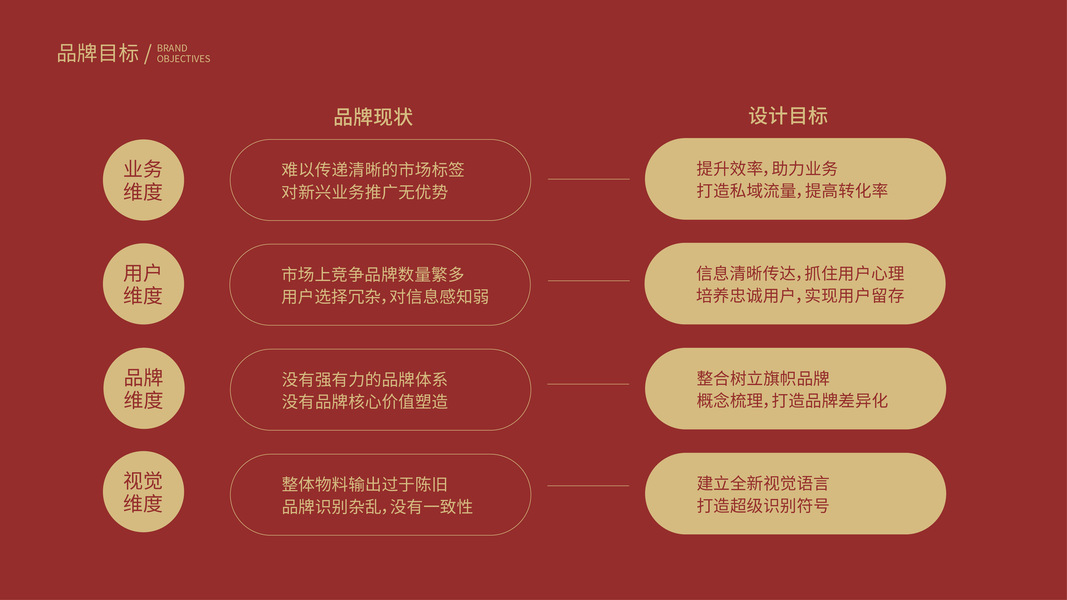 品牌目标 / BRAND OBJECTIVES

品牌现状

设计目标

业务维度

难以传递清晰的市场标签
对新兴业务推广无优势

提升效率，助力业务
打造私域流量，提高转化率

用户维度

市场上竞争品牌数量繁多
用户选择冗杂，对信息感知弱

信息清晰传达，抓住用户心理
培养忠诚用户，实现用户留存

品牌维度

没有强有力的品牌体系
没有品牌核心价值塑造

整合树立旗帜品牌
概念梳理，打造品牌差异化

视觉维度

整体物料输出过于陈旧
品牌识别杂乱，没有一致性

建立全新视觉语言
打造超级识别符号